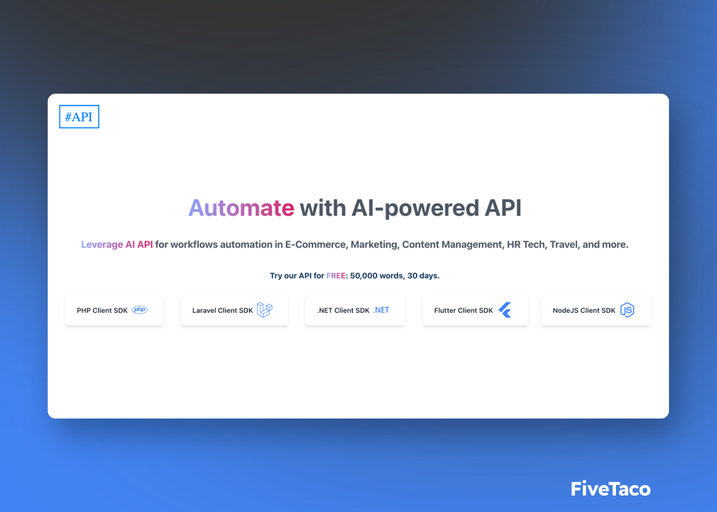 #API

Automate with AI-powered API

Leverage AI API for workflows automation in E-Commerce, Marketing, Content Management, HR Tech, Travel, and more.

Try our API for FREE: 50,000 words, 30 days.

PHP Client SDK php

Laravel Client SDK

.NET Client SDK .NET

Flutter Client SDK

NodeJS Client SDK JS

FiveTaco